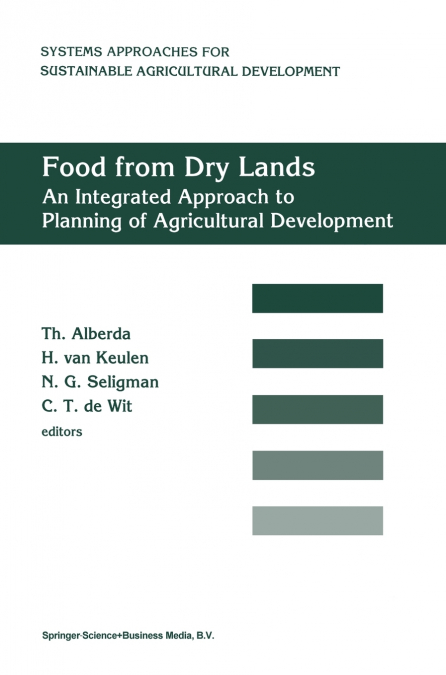 SYSTEMS APPROACHES FOR SUSTAINABLE AGRICULTURAL DEVELOPMENT

Food from Dry Lands
An Integrated Approach to Planning of Agricultural Development

Th. Alberda
H. van Keulen
N. G. Seligman
C. T. de Wit
editors

Springer-Science+Business Media, B.V.